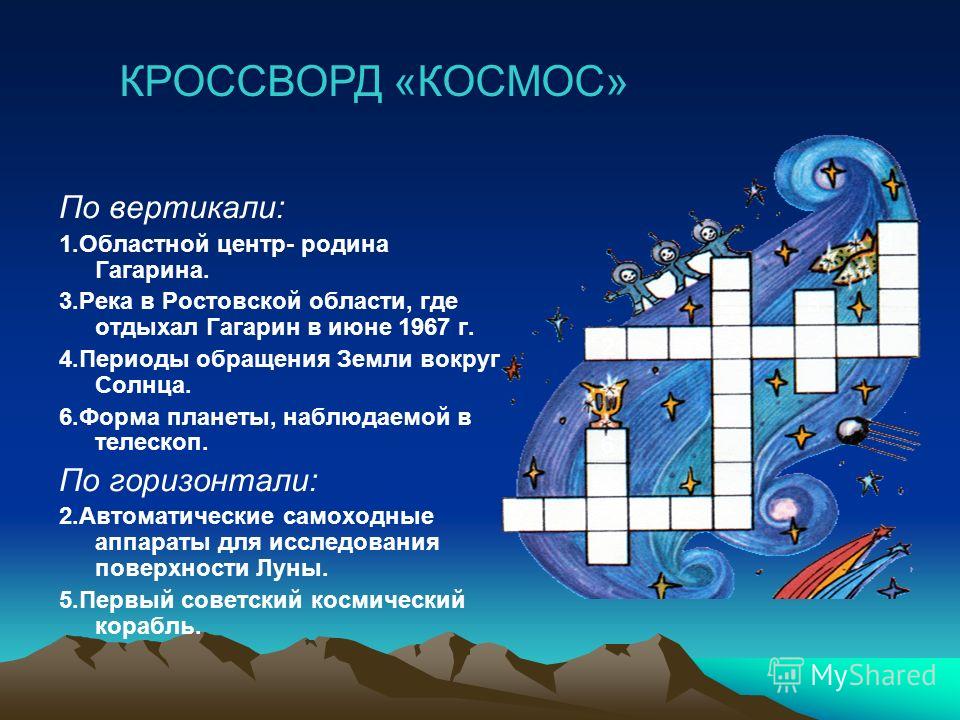 КРОССВОРД «КОСМОС»

По вертикали:

1.Областной центр- родина Гагарина.

3.Река в Ростовской области, где отдыхал Гагарин в июне 1967 г.

4.Периоды обращения Земли вокруг Солнца.

6.Форма планеты, наблюдаемой в телескоп.

По горизонтали:

2.Автоматические самоходные аппараты для исследования поверхности Луны.

5.Первый советский космический корабль.

MyShared